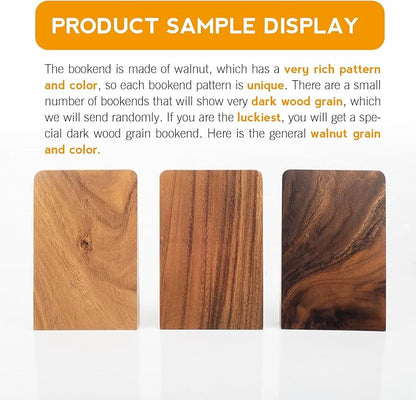 PRODUCT SAMPLE DISPLAY

The bookend is made of walnut, which has a very rich pattern and color, so each bookend pattern is unique. There are a small number of bookends that will show very dark wood grain, which we will send randomly. If you are the luckiest, you will get a special dark wood grain bookend. Here is the general walnut grain and color.